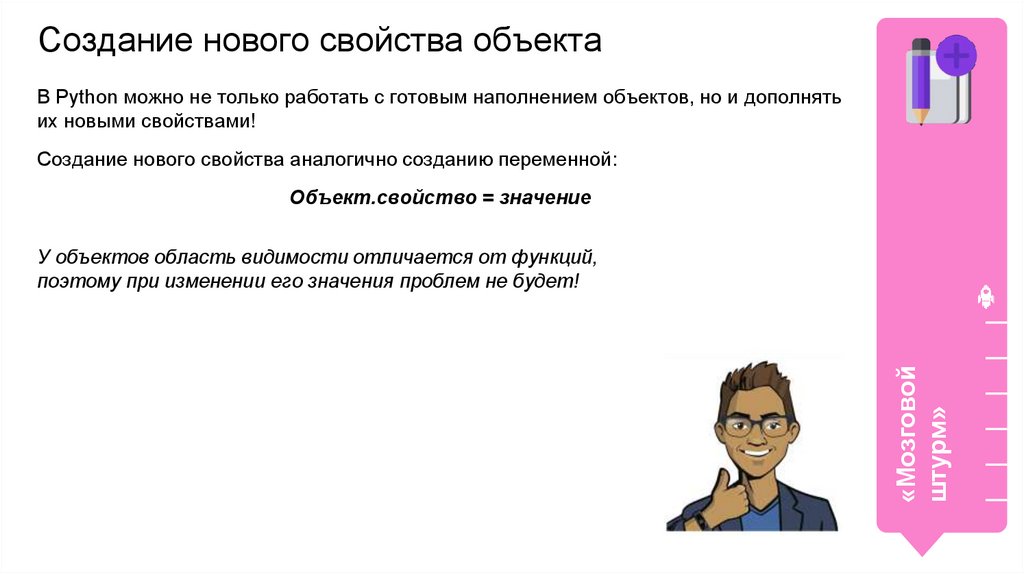 Создание нового свойства объекта

В Python можно не только работать с готовым наполнением объектов, но и дополнять их новыми свойствами!

Создание нового свойства аналогично созданию переменной:

Объект.свойство = значение

У объектов область видимости отличается от функций, поэтому при изменении его значения проблем не будет!

«Мозговой штурм»